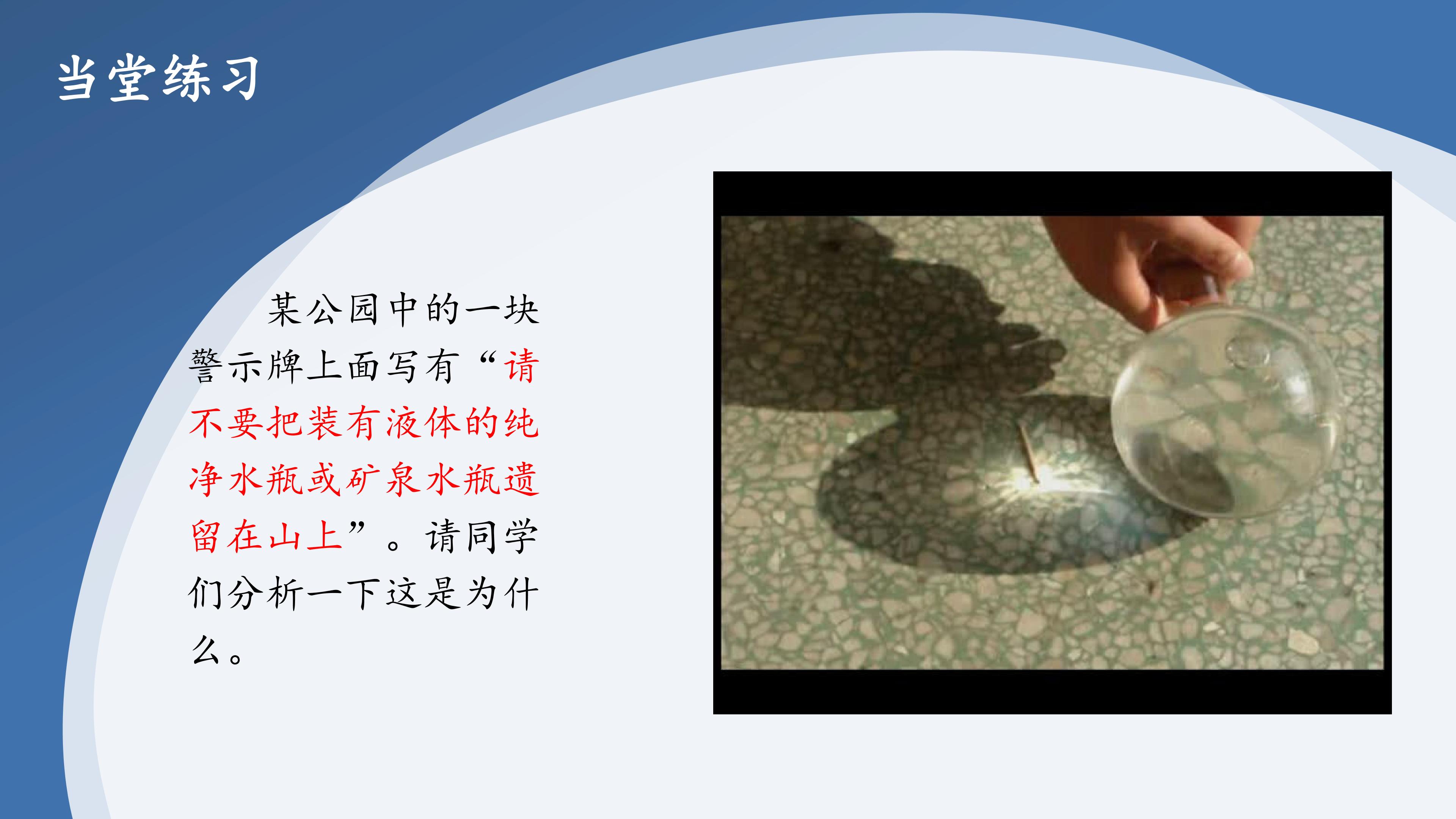 当堂练习

某公园中的一块警示牌上面写有“请不要把装有液体的纯净水瓶或矿泉水瓶遗留在山上”。请同学们分析一下这是为什么。